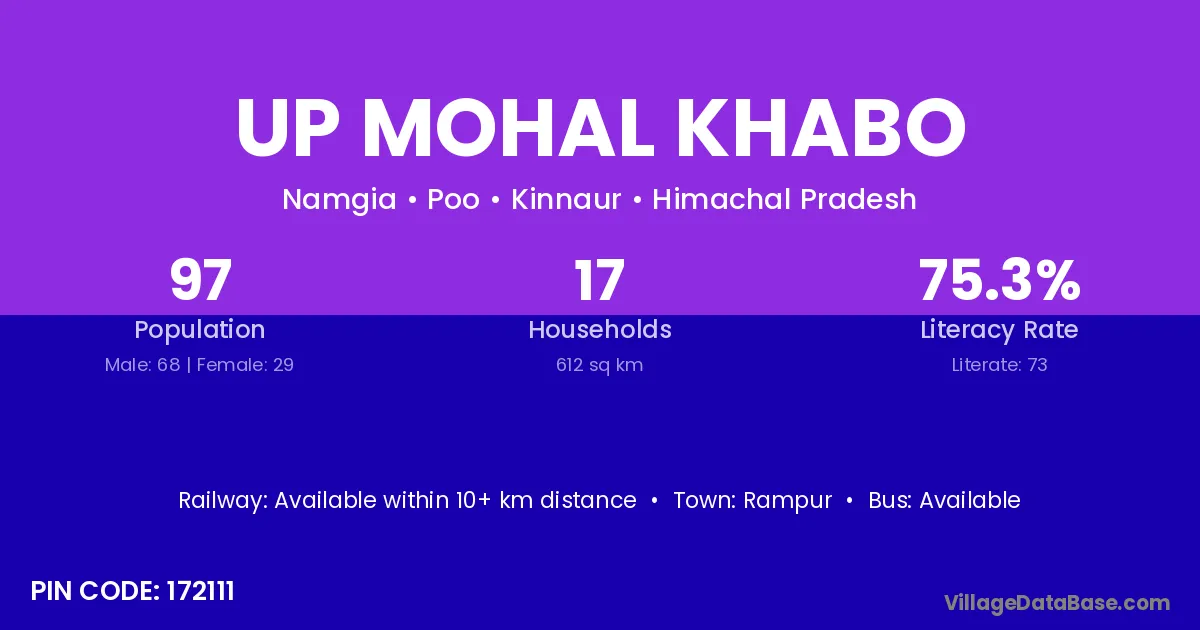 UP MOHAL KHABO

Namgia • Poo • Kinnaur • Himachal Pradesh

97
Population
Male: 68 | Female: 29

17
Households
612 sq km

75.3%
Literacy Rate
Literate: 73

Railway: Available within 10+ km distance • Town: Rampur • Bus: Available

PIN CODE: 172111

VillageDataBase.com